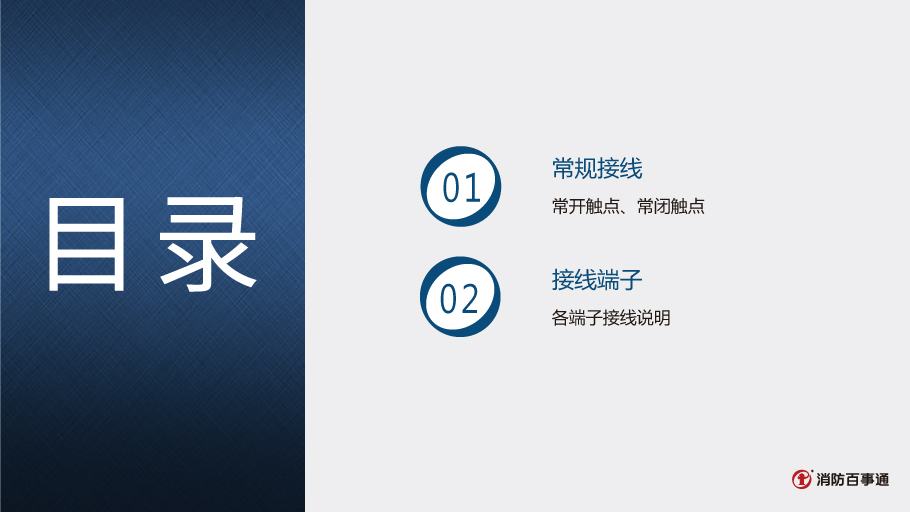 目录

01

常规接线

常开触点、常闭触点

02

接线端子

各端子接线说明

消防百事通